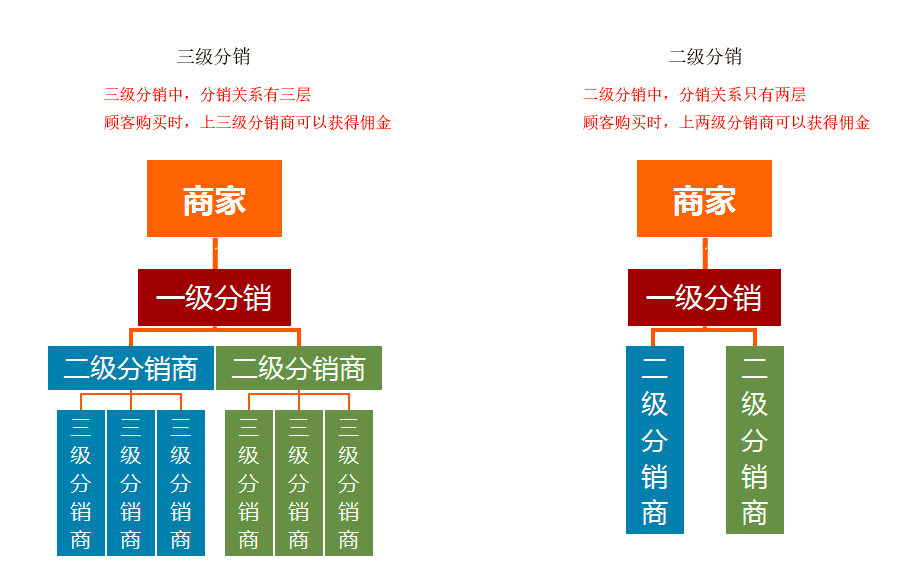 三级分销

三级分销中，分销关系有三层
顾客购买时，上三级分销商可以获得佣金

商家

一级分销

二级分销商

二级分销商

三级分销商

三级分销商

三级分销商

三级分销商

三级分销商

三级分销商

二级分销

二级分销中，分销关系只有两层
顾客购买时，上两级分销商可以获得佣金

商家

一级分销

二级分销商

二级分销商